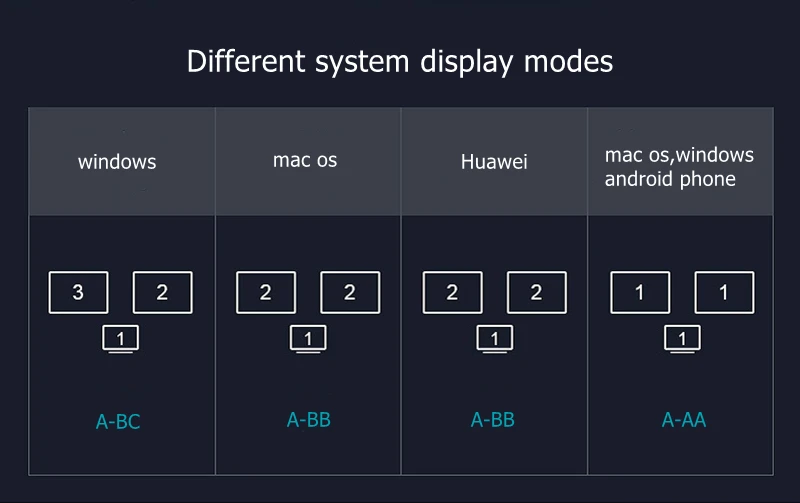 Different system display modes

| windows | mac os | Huawei | mac os,windows android phone |
|---|---|---|---|
| 3 2 1 | 2 2 1 | 2 2 1 | 1 1 1 |
| A-BC | A-BB | A-BB | A-AA |